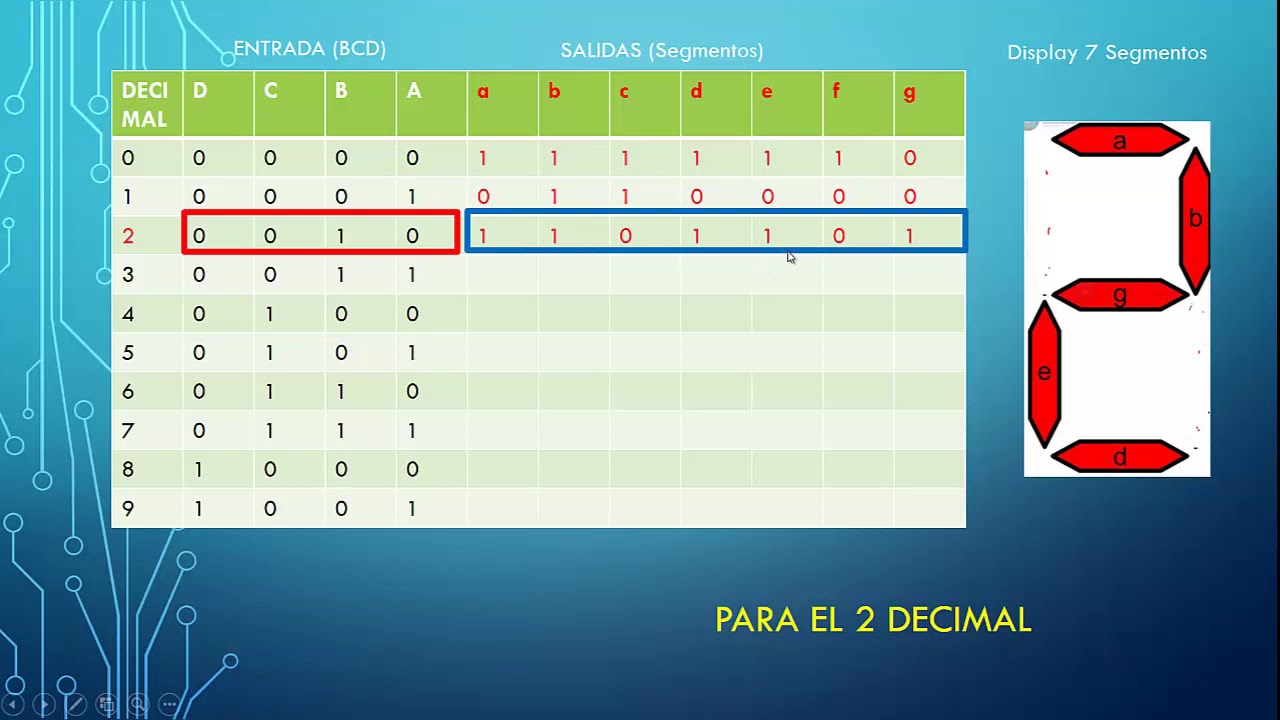 ENTRADA (BCD)

SALIDAS (Segmentos)

Display 7 Segmentos

| DECIMAL | D | C | B | A | a | b | c | d | e | f | g |
|---|---|---|---|---|---|---|---|---|---|---|---|
| 0 | 0 | 0 | 0 | 0 | 1 | 1 | 1 | 1 | 1 | 1 | 0 |
| 1 | 0 | 0 | 0 | 1 | 0 | 1 | 1 | 0 | 0 | 0 | 0 |
| 2 | 0 | 0 | 1 | 0 | 1 | 1 | 0 | 1 | 1 | 0 | 1 |
| 3 | 0 | 0 | 1 | 1 | | | | | | | |
| 4 | 0 | 1 | 0 | 0 | | | | | | | |
| 5 | 0 | 1 | 0 | 1 | | | | | | | |
| 6 | 0 | 1 | 1 | 0 | | | | | | | |
| 7 | 0 | 1 | 1 | 1 | | | | | | | |
| 8 | 1 | 0 | 0 | 0 | | | | | | | |
| 9 | 1 | 0 | 0 | 1 | | | | | | | |

a
b
g
e
d

PARA EL 2 DECIMAL